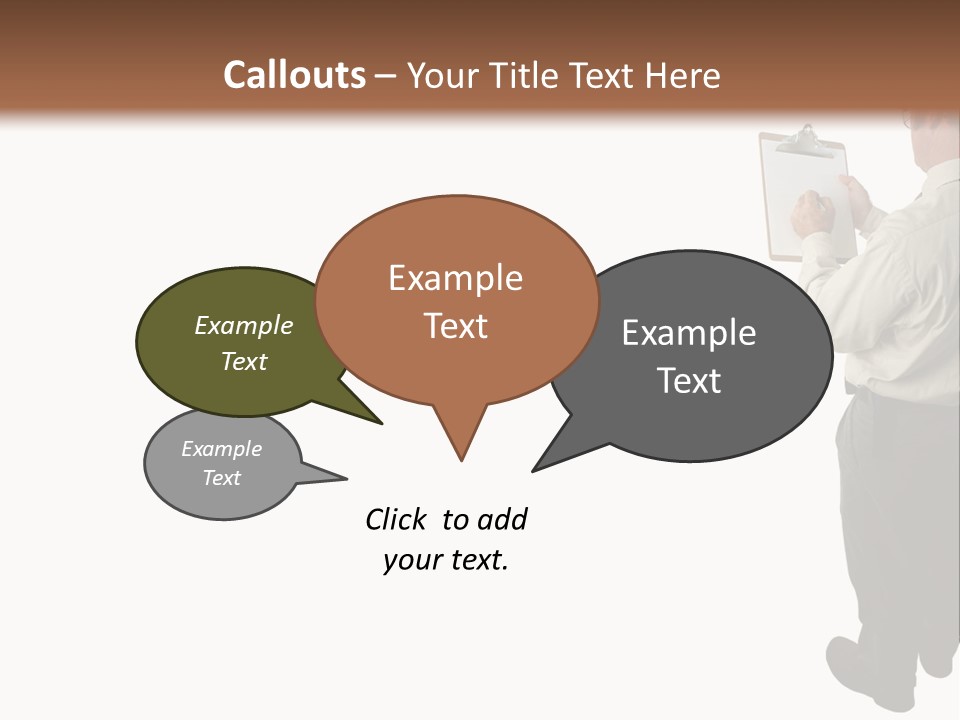 Callouts – Your Title Text Here

Example Text

Example Text

Example Text

Example Text

Click to add your text.